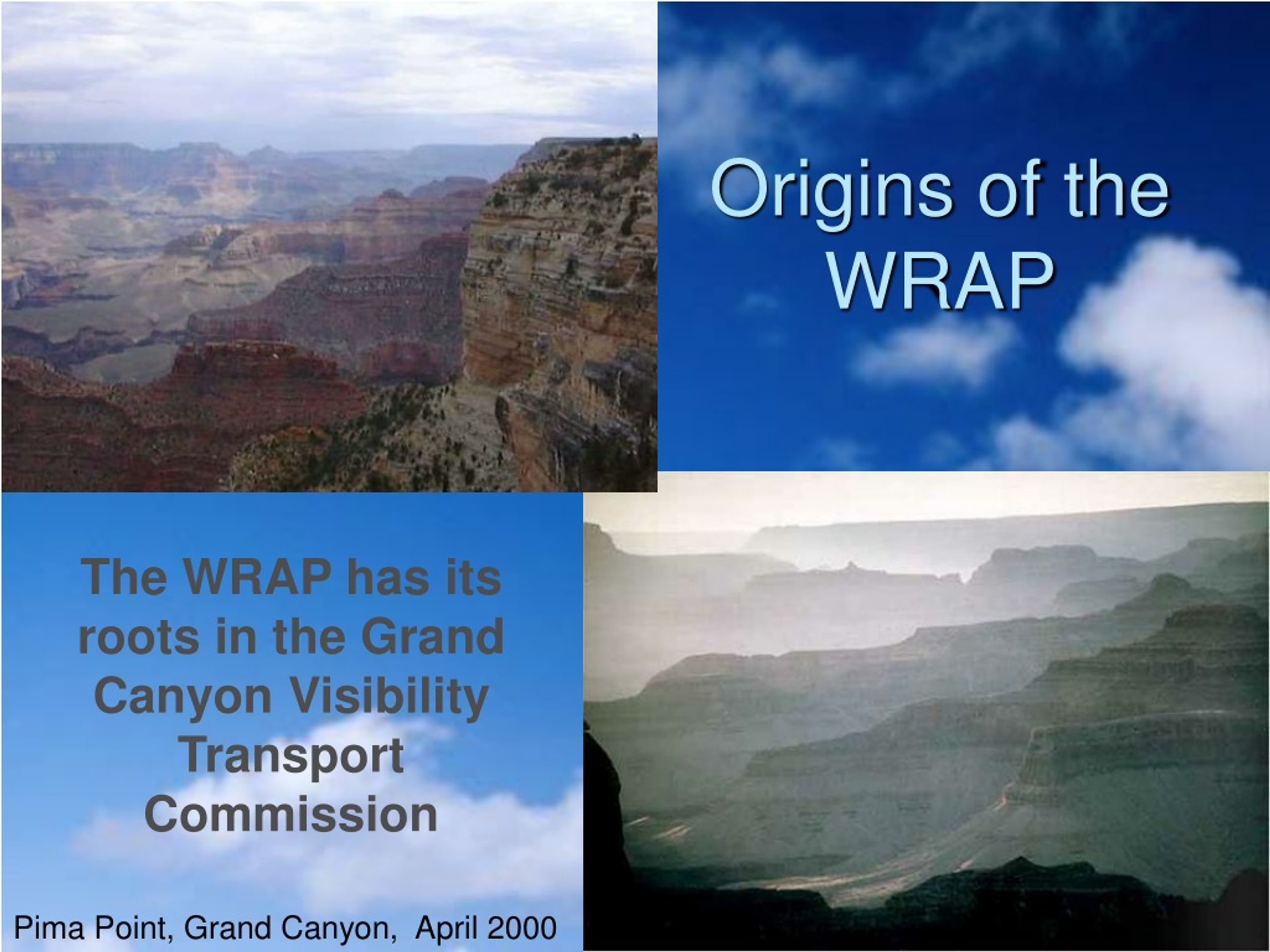 Origins of the WRAP

The WRAP has its roots in the Grand Canyon Visibility Transport Commission

Pima Point, Grand Canyon, April 2000